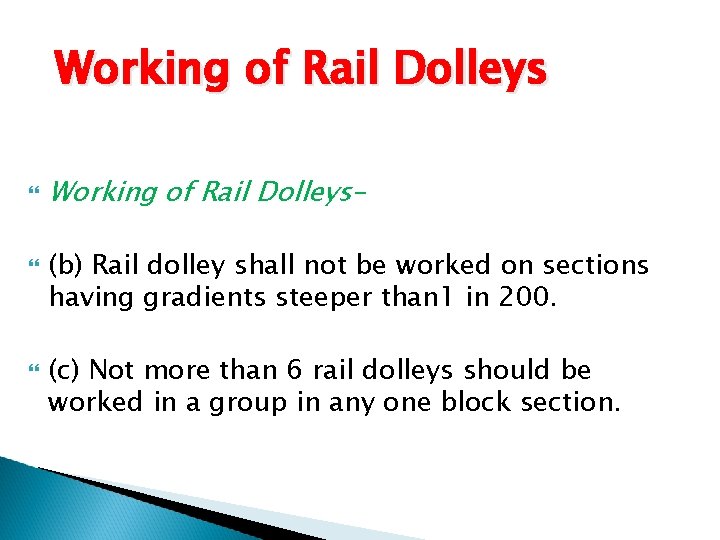 Working of Rail Dolleys

• Working of Rail Dolleys-

• (b) Rail dolley shall not be worked on sections having gradients steeper than1 in 200.

• (c) Not more than 6 rail dolleys should be worked in a group in any one block section.